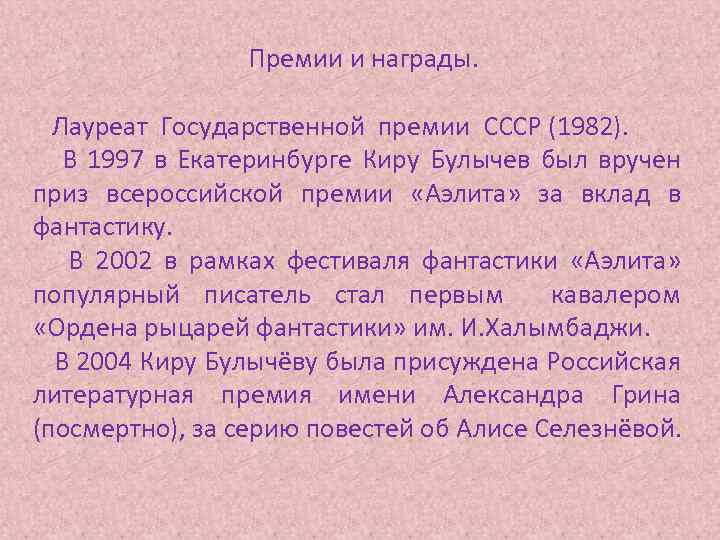 Премии и награды.

Лауреат Государственной премии СССР (1982).

В 1997 в Екатеринбурге Киру Булычев был вручен приз всероссийской премии «Аэлита» за вклад в фантастику.

В 2002 в рамках фестиваля фантастики «Аэлита» популярный писатель стал первым кавалером «Ордена рыцарей фантастики» им. И.Халымбаджи.

В 2004 Киру Булычёву была присуждена Российская литературная премия имени Александра Грина (посмертно), за серию повестей об Алисе Селезнёвой.